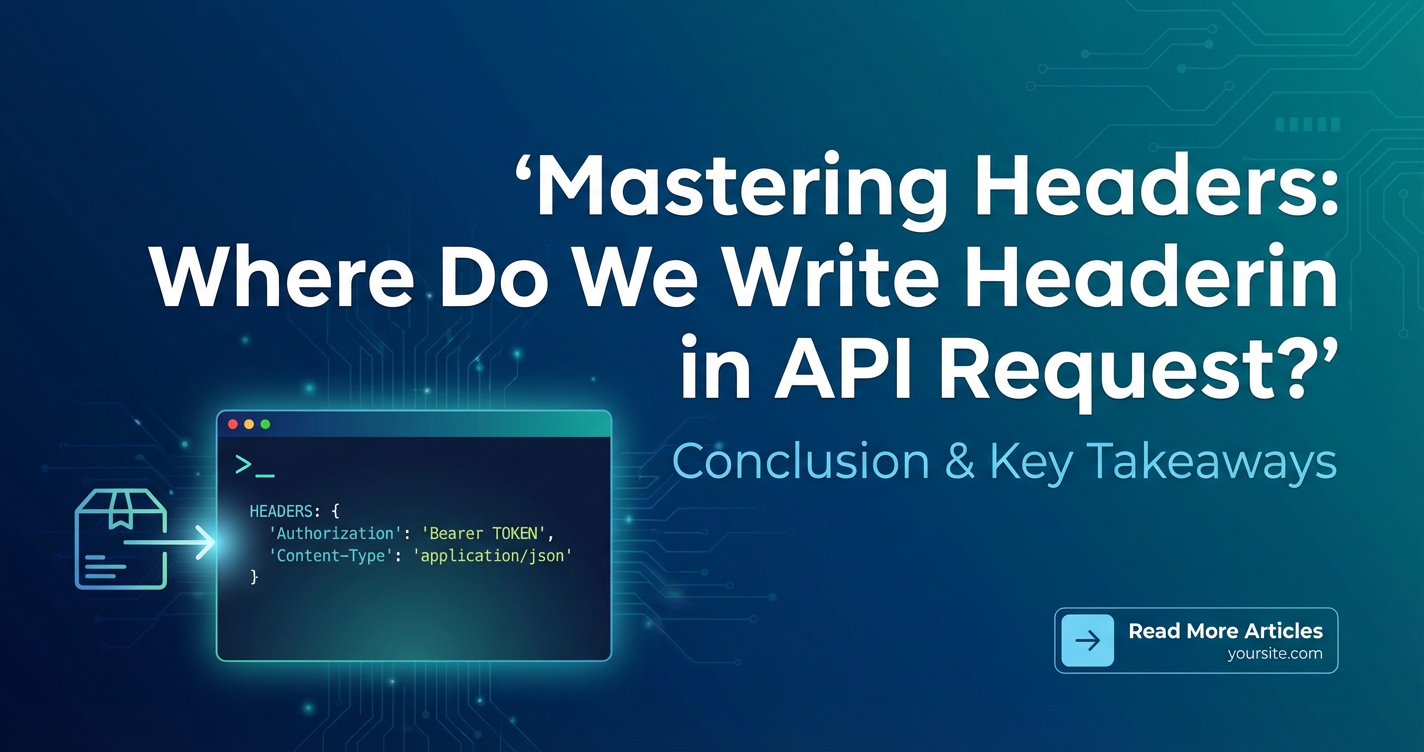 ‘Mastering Headers: Where Do We Write Headerin in API Request?’

Conclusion & Key Takeaways

>_

HEADERS: {
'Authorization': 'Bearer TOKEN',
'Content-Type': 'application/json'
}

Read More Articles
yoursite.com